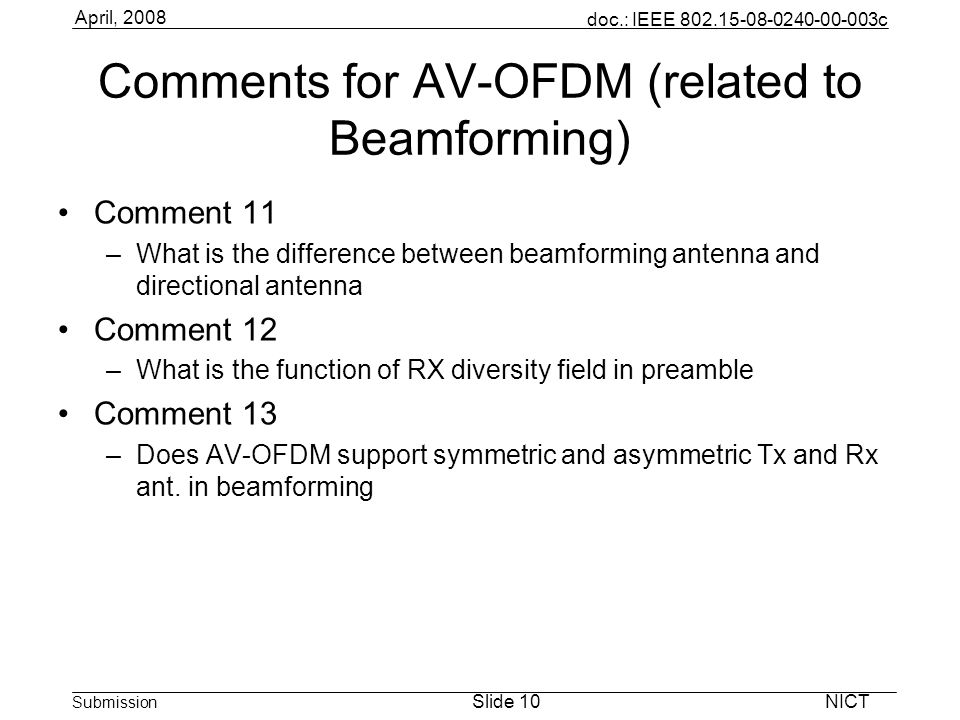 April, 2008

doc.: IEEE 802.15-08-0240-00-003c

Comments for AV-OFDM (related to Beamforming)

• Comment 11
– What is the difference between beamforming antenna and directional antenna

• Comment 12
– What is the function of RX diversity field in preamble

• Comment 13
– Does AV-OFDM support symmetric and asymmetric Tx and Rx ant. in beamforming

Submission

Slide 10

NICT